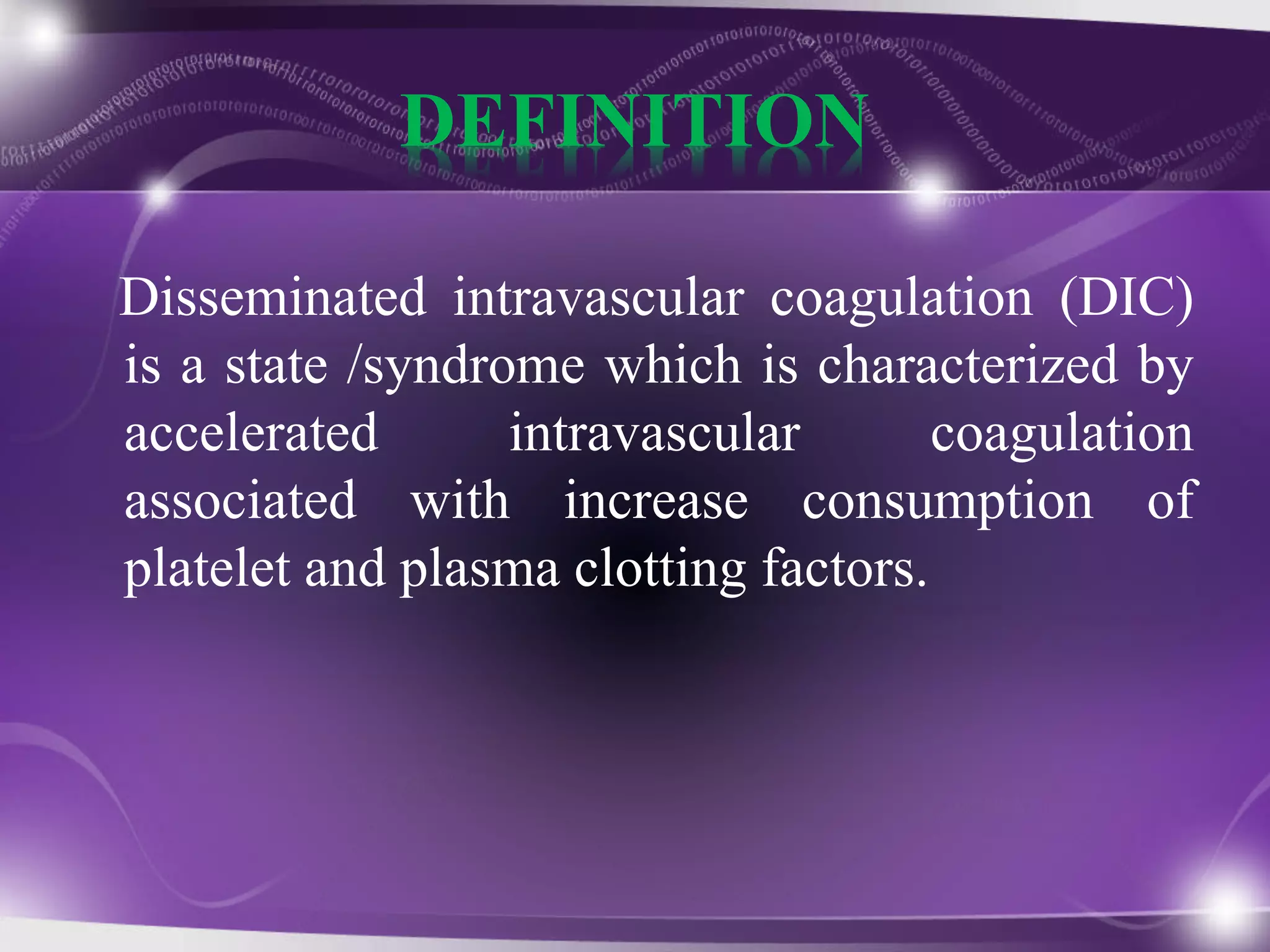 DEFINITION

Disseminated intravascular coagulation (DIC) is a state /syndrome which is characterized by accelerated intravascular coagulation associated with increase consumption of platelet and plasma clotting factors.